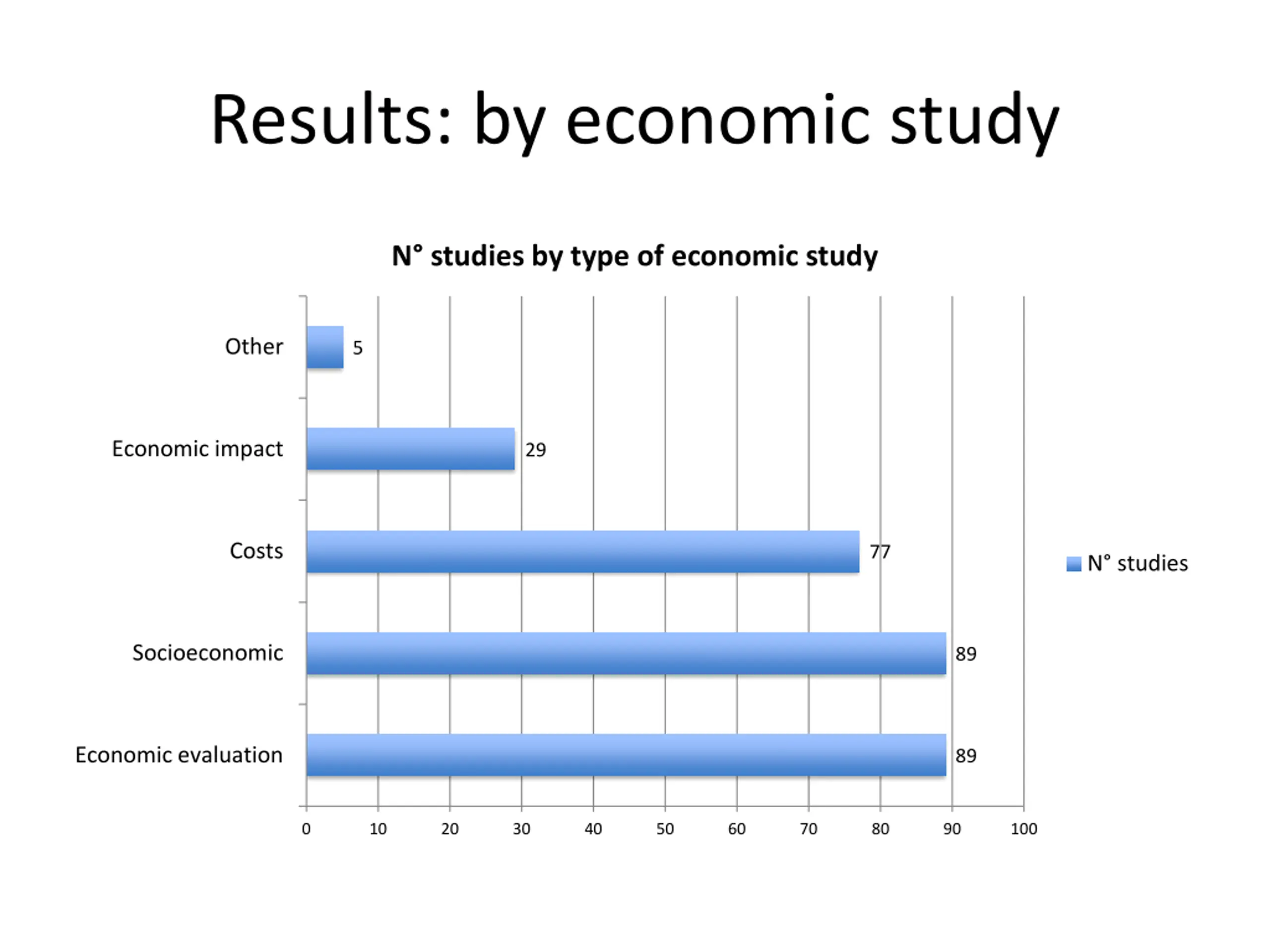 Results: by economic study

N° studies by type of economic study

Other 5

Economic impact 29

Costs 77

Socioeconomic 89

Economic evaluation 89

0 10 20 30 40 50 60 70 80 90 100

N° studies